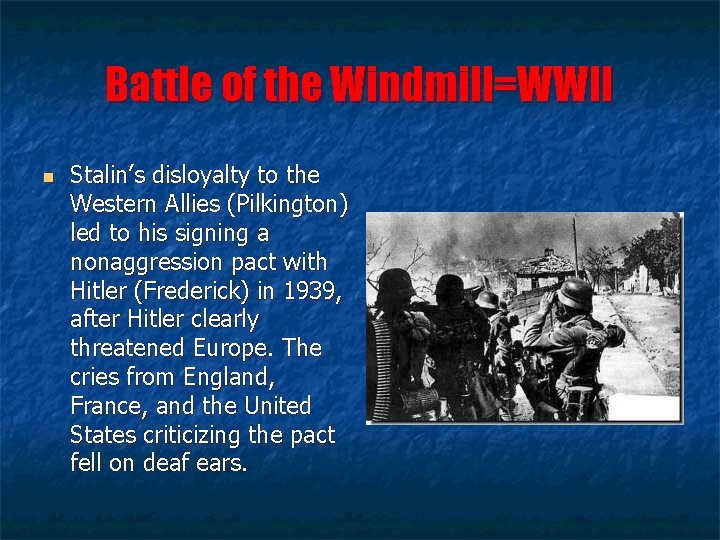 Battle of the Windmill=WWII

Stalin's disloyalty to the Western Allies (Pilkington) led to his signing a nonaggression pact with Hitler (Frederick) in 1939, after Hitler clearly threatened Europe. The cries from England, France, and the United States criticizing the pact fell on deaf ears.